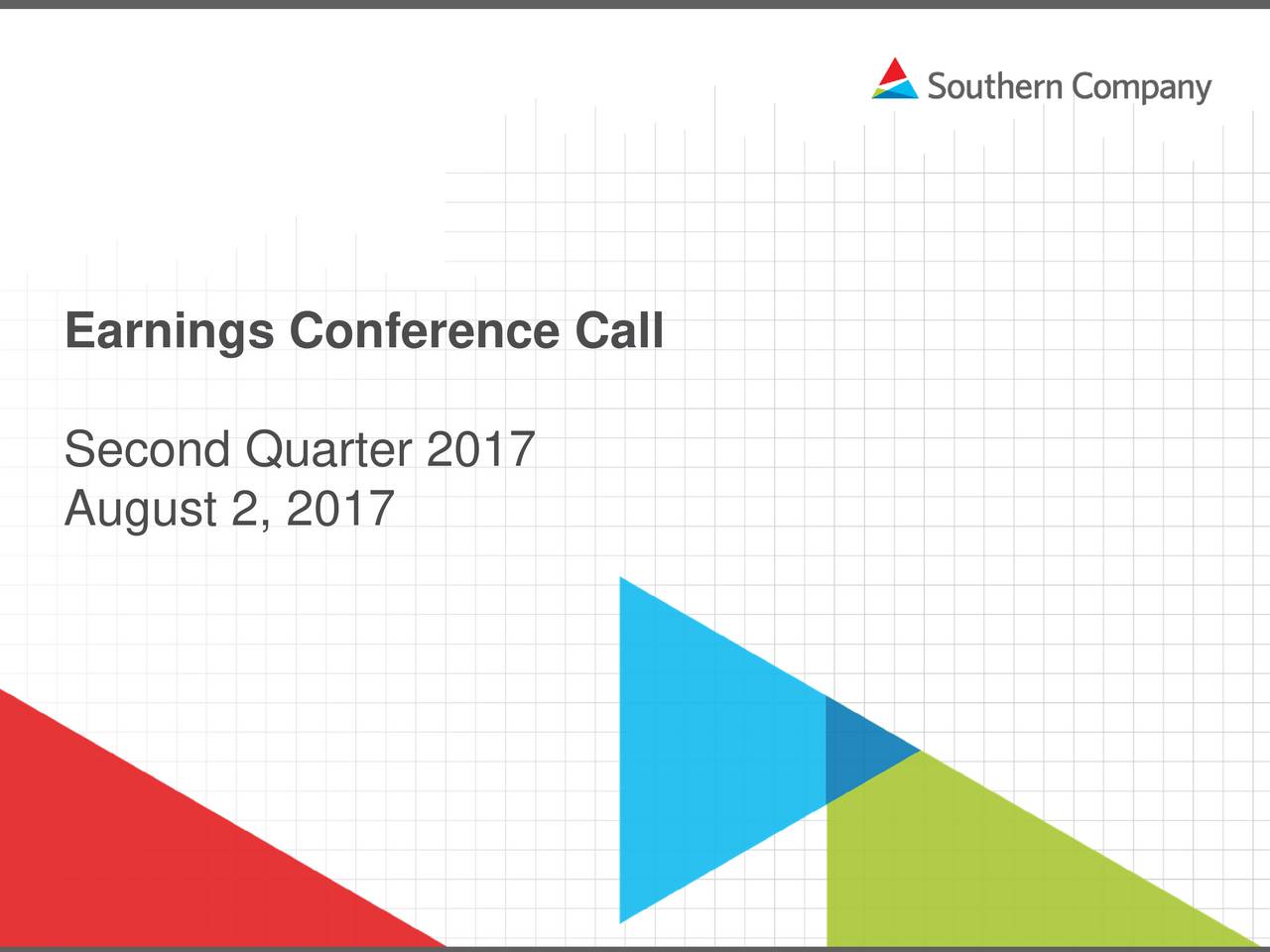 Southern Company

Earnings Conference Call

Second Quarter 2017
August 2, 2017